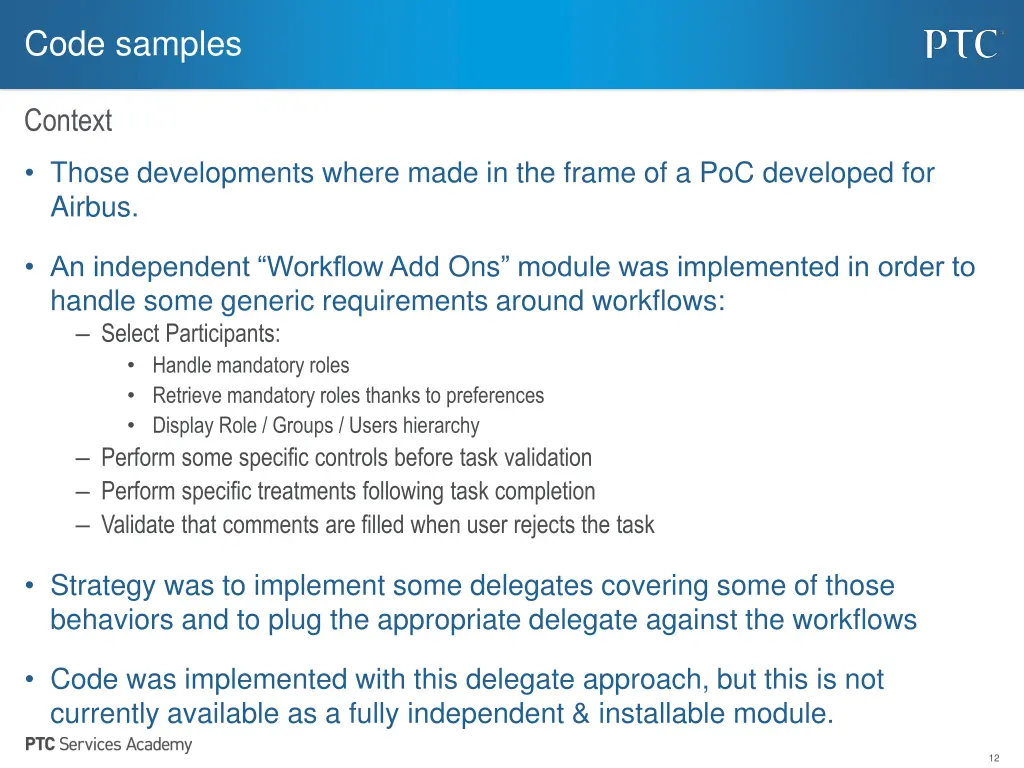 Code samples

PTC

Context

• Those developments where made in the frame of a PoC developed for Airbus.

• An independent “Workflow Add Ons” module was implemented in order to handle some generic requirements around workflows:
– Select Participants:
• Handle mandatory roles
• Retrieve mandatory roles thanks to preferences
• Display Role / Groups / Users hierarchy
– Perform some specific controls before task validation
– Perform specific treatments following task completion
– Validate that comments are filled when user rejects the task

• Strategy was to implement some delegates covering some of those behaviors and to plug the appropriate delegate against the workflows

• Code was implemented with this delegate approach, but this is not currently available as a fully independent & installable module.

PTC Services Academy

12